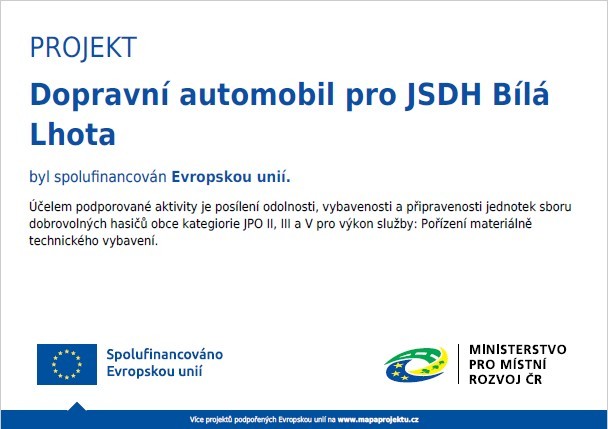 PROJEKT

Dopravní automobil pro JSDH Bílá Lhota

byl spolufinancován Evropskou unií.

Účelem podporované aktivity je posílení odolnosti, vybavenosti a připravenosti jednotek sboru dobrovolných hasičů obce kategiorie JPO II, III a V pro výkon služby: Pořízení materiálně technického vybavení.

Spolufinancováno Evropskou unií

MINISTERSTVO PRO MÍSTNÍ ROZVOJ ČR

Více projektů podpořených Evropskou unií na www.mapaprojektu.cz